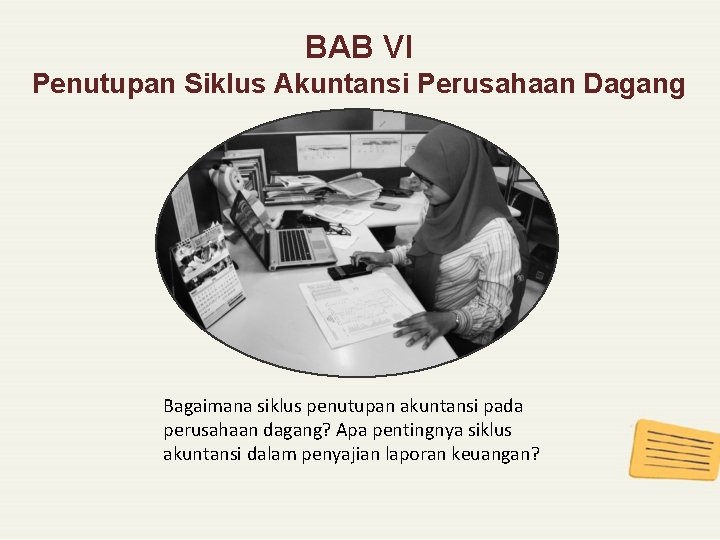 BAB VI
Penutupan Siklus Akuntansi Perusahaan Dagang

Bagaimana siklus penutupan akuntansi pada perusahaan dagang? Apa pentingnya siklus akuntansi dalam penyajian laporan keuangan?